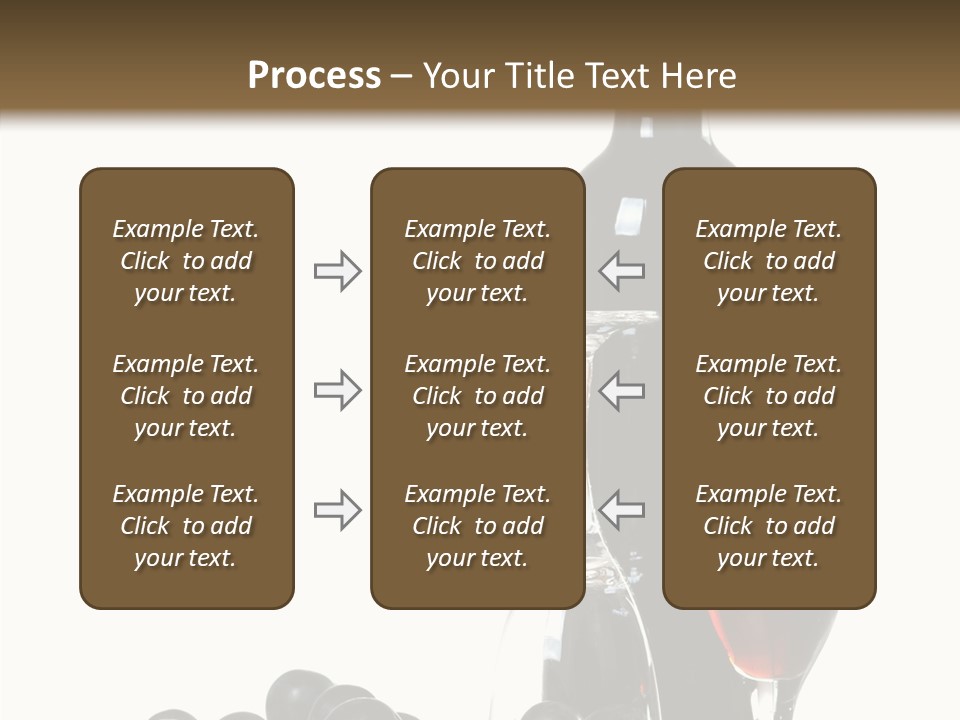 Process – Your Title Text Here

Example Text. Click to add your text.

Example Text. Click to add your text.

Example Text. Click to add your text.

Example Text. Click to add your text.

Example Text. Click to add your text.

Example Text. Click to add your text.

Example Text. Click to add your text.

Example Text. Click to add your text.

Example Text. Click to add your text.